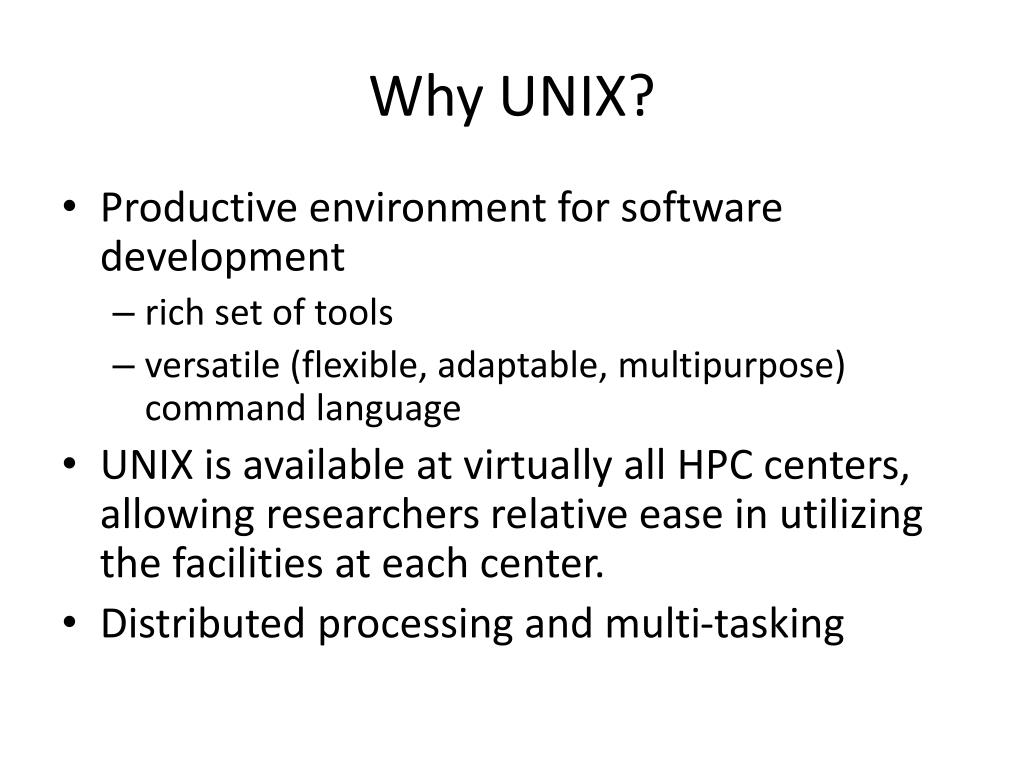 Why UNIX?

• Productive environment for software development
  – rich set of tools
  – versatile (flexible, adaptable, multipurpose) command language
• UNIX is available at virtually all HPC centers, allowing researchers relative ease in utilizing the facilities at each center.
• Distributed processing and multi-tasking